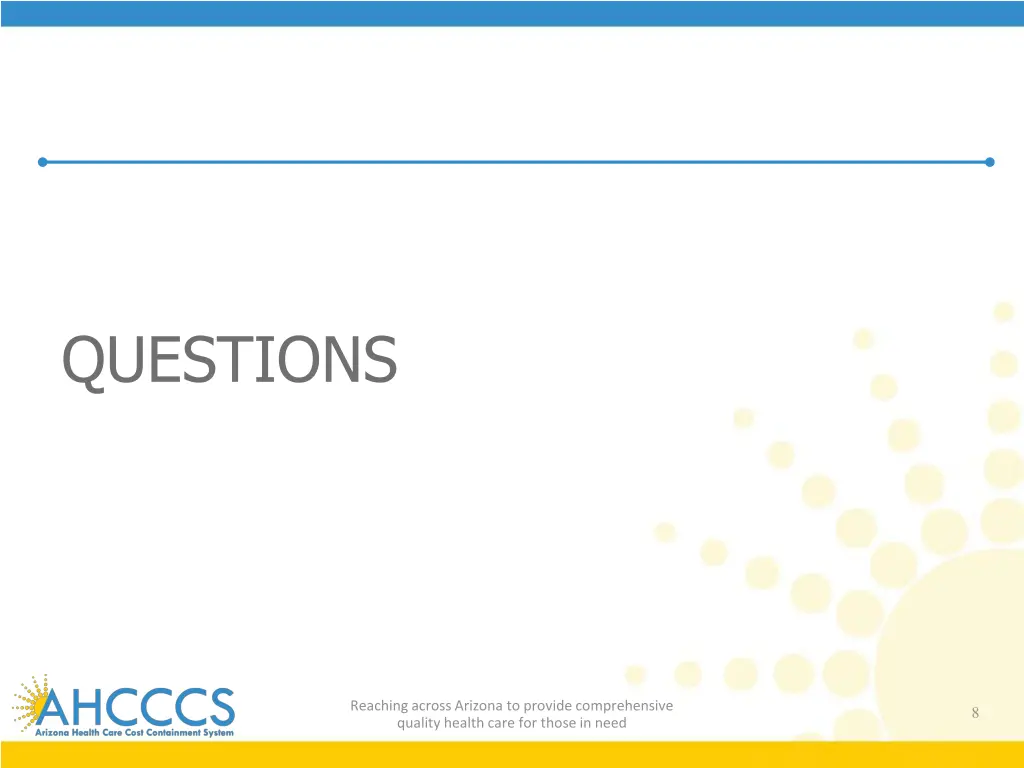 QUESTIONS

AHCCCS
Arizona Health Care Cost Containment System

Reaching across Arizona to provide comprehensive quality health care for those in need

8